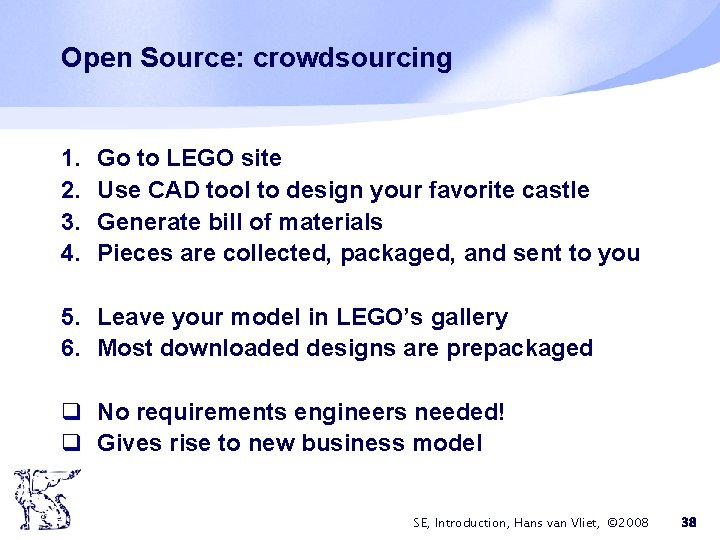 Open Source: crowdsourcing

1. Go to LEGO site
2. Use CAD tool to design your favorite castle
3. Generate bill of materials
4. Pieces are collected, packaged, and sent to you

5. Leave your model in LEGO's gallery
6. Most downloaded designs are prepackaged

❑ No requirements engineers needed!
❑ Gives rise to new business model

SE, Introduction, Hans van Vliet, ©2008 38